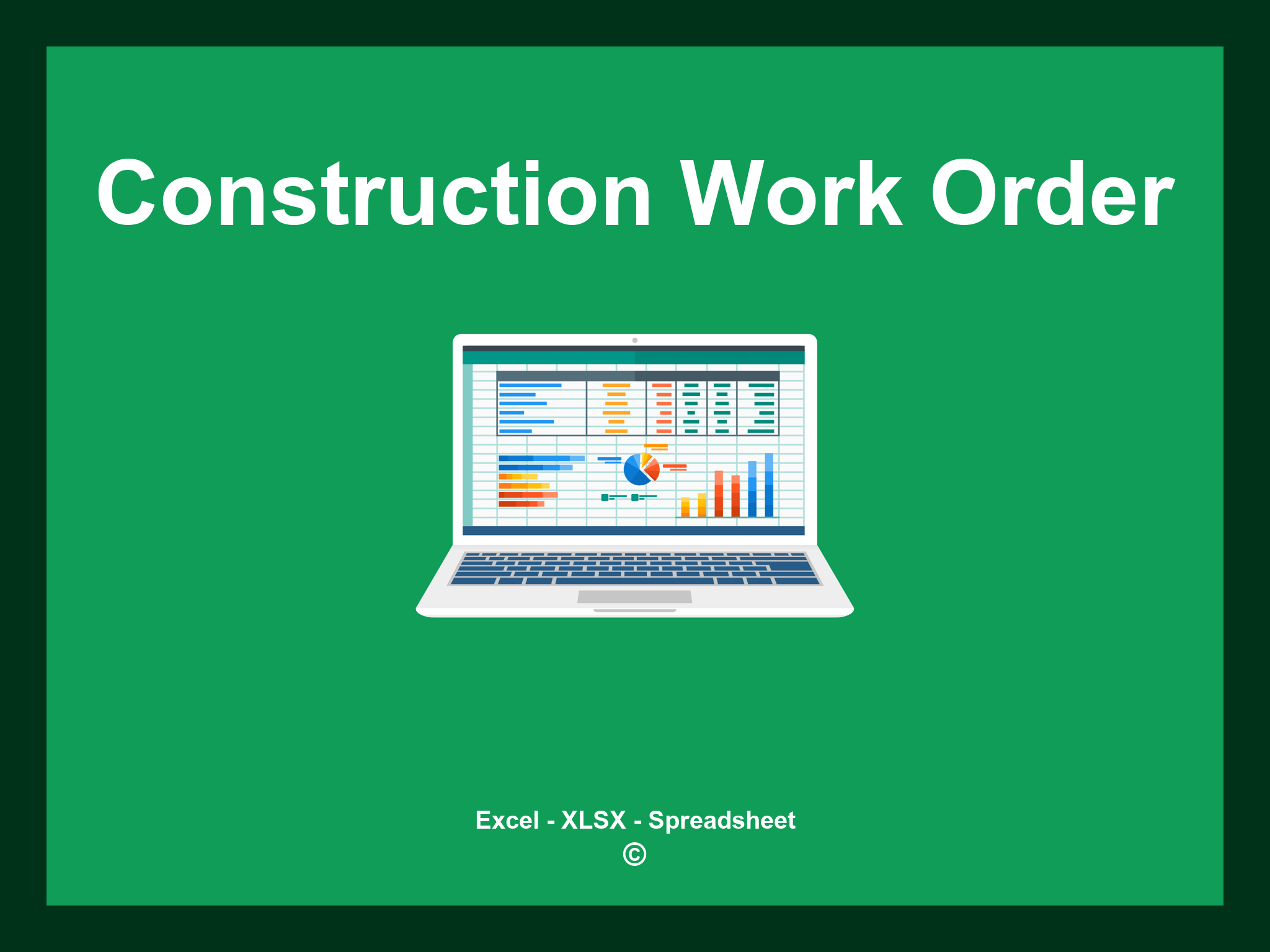 Construction Work Order

Excel - XLSX - Spreadsheet
©